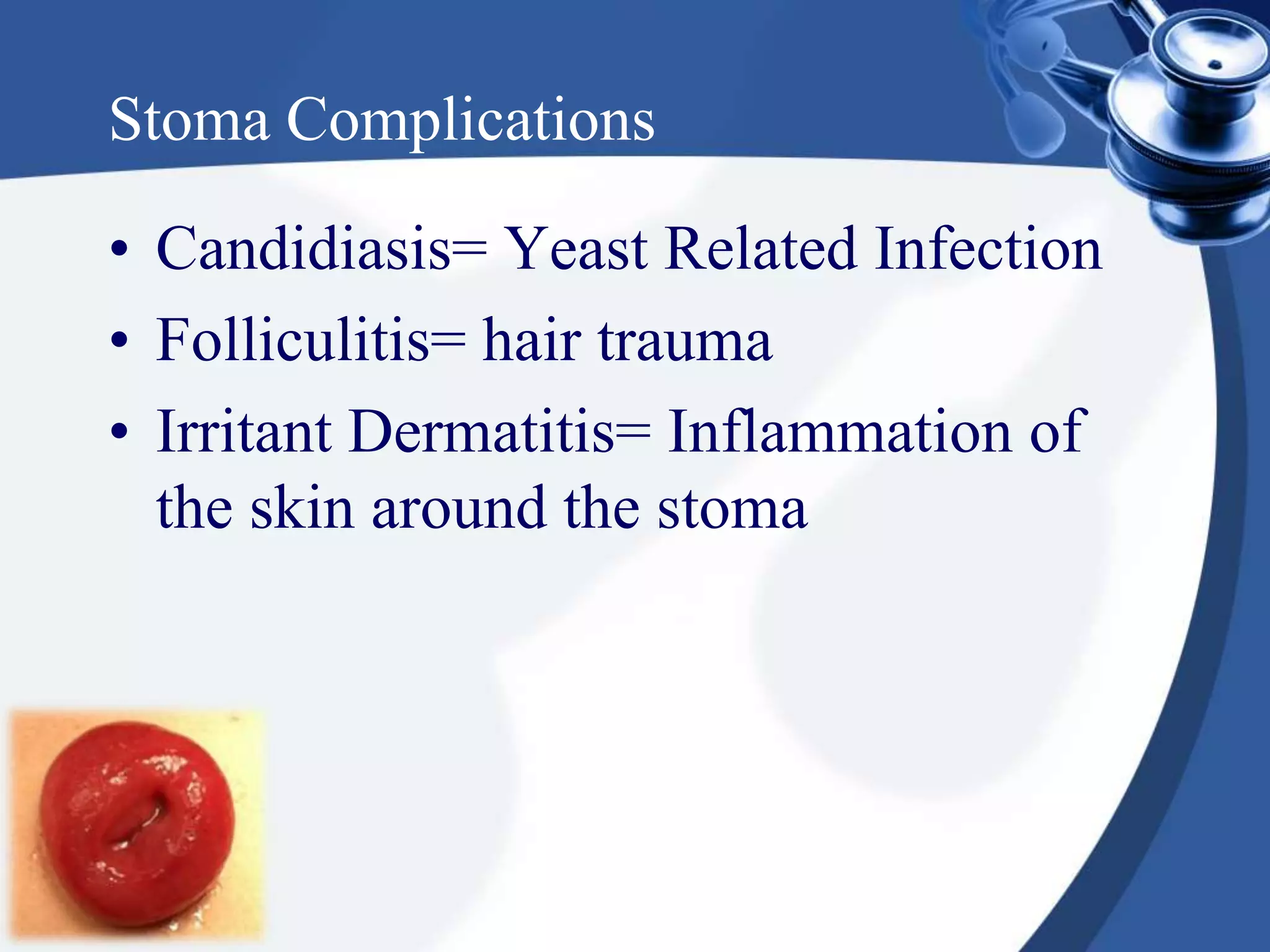 Stoma Complications

• Candidiasis= Yeast Related Infection
• Folliculitis= hair trauma
• Irritant Dermatitis= Inflammation of the skin around the stoma